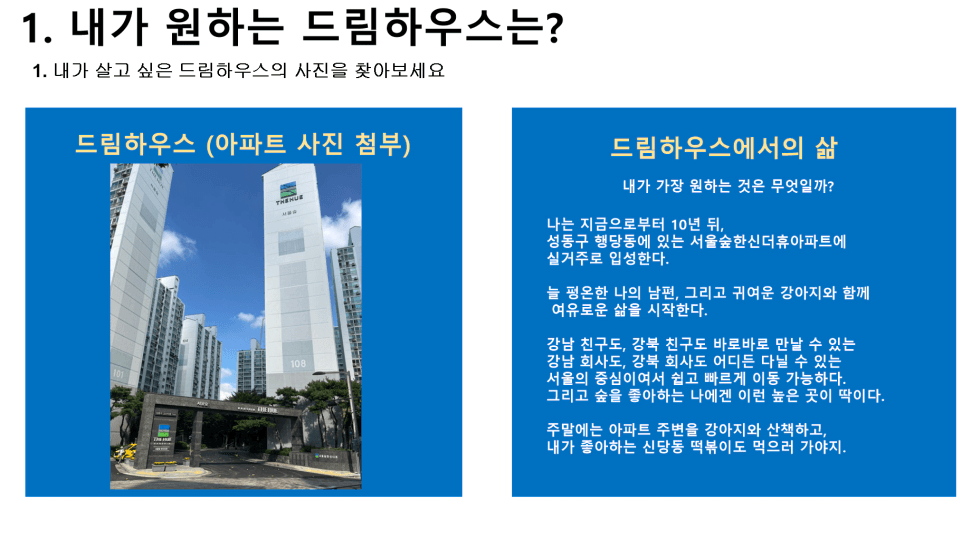 1. 내가 원하는 드림하우스는?

1. 내가 살고 싶은 드림하우스의 사진을 찾아보세요

드림하우스 (아파트 사진 첨부)

THE HUE

108

드림하우스에서의 삶

내가 가장 원하는 것은 무엇일까?

나는 지금으로부터 10년 뒤,
성동구 행당동에 있는 서울숲한신더휴아파트에
실거주로 입성한다.

늘 평온한 나의 남편, 그리고 귀여운 강아지와 함께
여유로운 삶을 시작한다.

강남 친구도, 강북 친구도 바로바로 만날 수 있는
강남 회사도, 강북 회사도 어디든 다닐 수 있는
서울의 중심이여서 쉽고 빠르게 이동 가능하다.
그리고 숲을 좋아하는 나에겐 이런 높은 곳이 딱이다.

주말에는 아파트 주변을 강아지와 산책하고,
내가 좋아하는 신당동 떡볶이도 먹으러 가야지.